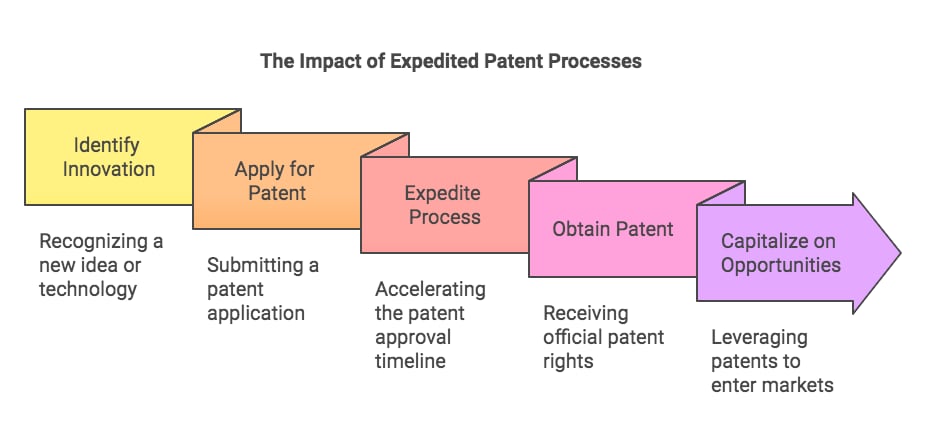 The Impact of Expedited Patent Processes

Identify Innovation

Recognizing a new idea or technology

Apply for Patent

Submitting a patent application

Expedite Process

Accelerating the patent approval timeline

Obtain Patent

Receiving official patent rights

Capitalize on Opportunities

Leveraging patents to enter markets